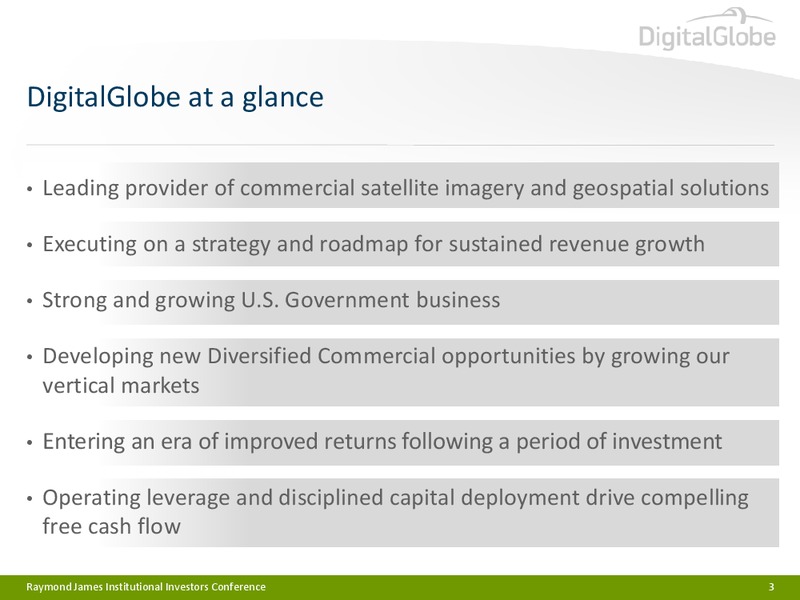 DigitalGlobe

DigitalGlobe at a glance

• Leading provider of commercial satellite imagery and geospatial solutions

• Executing on a strategy and roadmap for sustained revenue growth

• Strong and growing U.S. Government business

• Developing new Diversified Commercial opportunities by growing our vertical markets

• Entering an era of improved returns following a period of investment

• Operating leverage and disciplined capital deployment drive compelling free cash flow

Raymond James Institutional Investors Conference

3